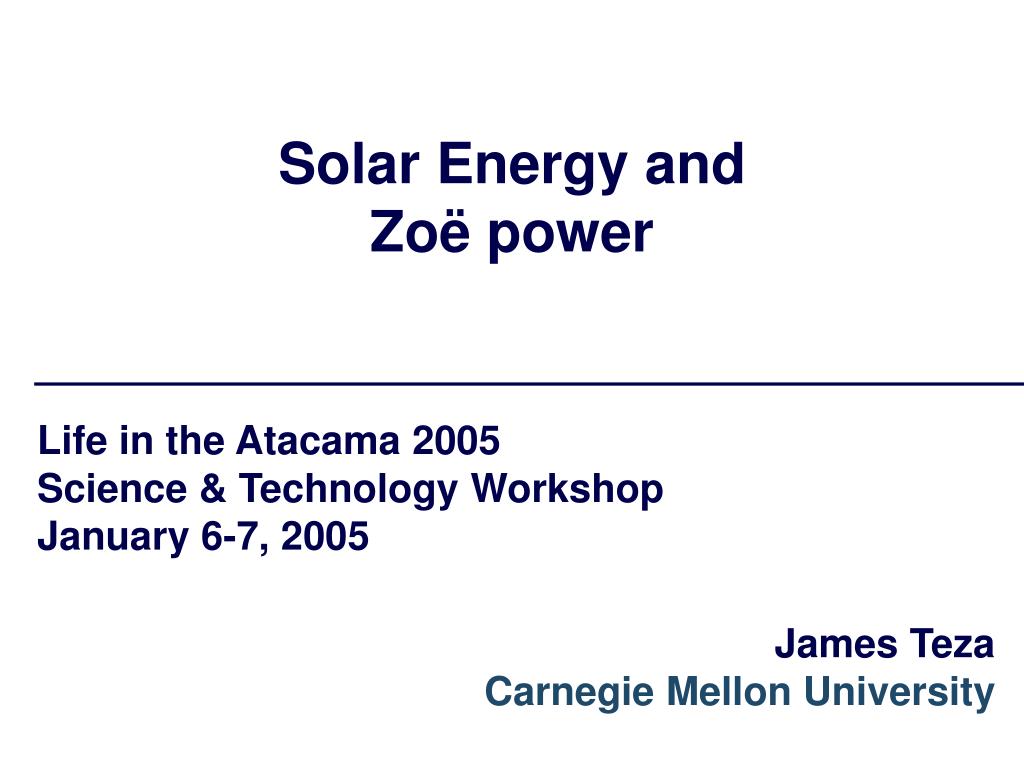 Solar Energy and
Zoë power

Life in the Atacama 2005
Science & Technology Workshop
January 6-7, 2005

James Teza
Carnegie Mellon University